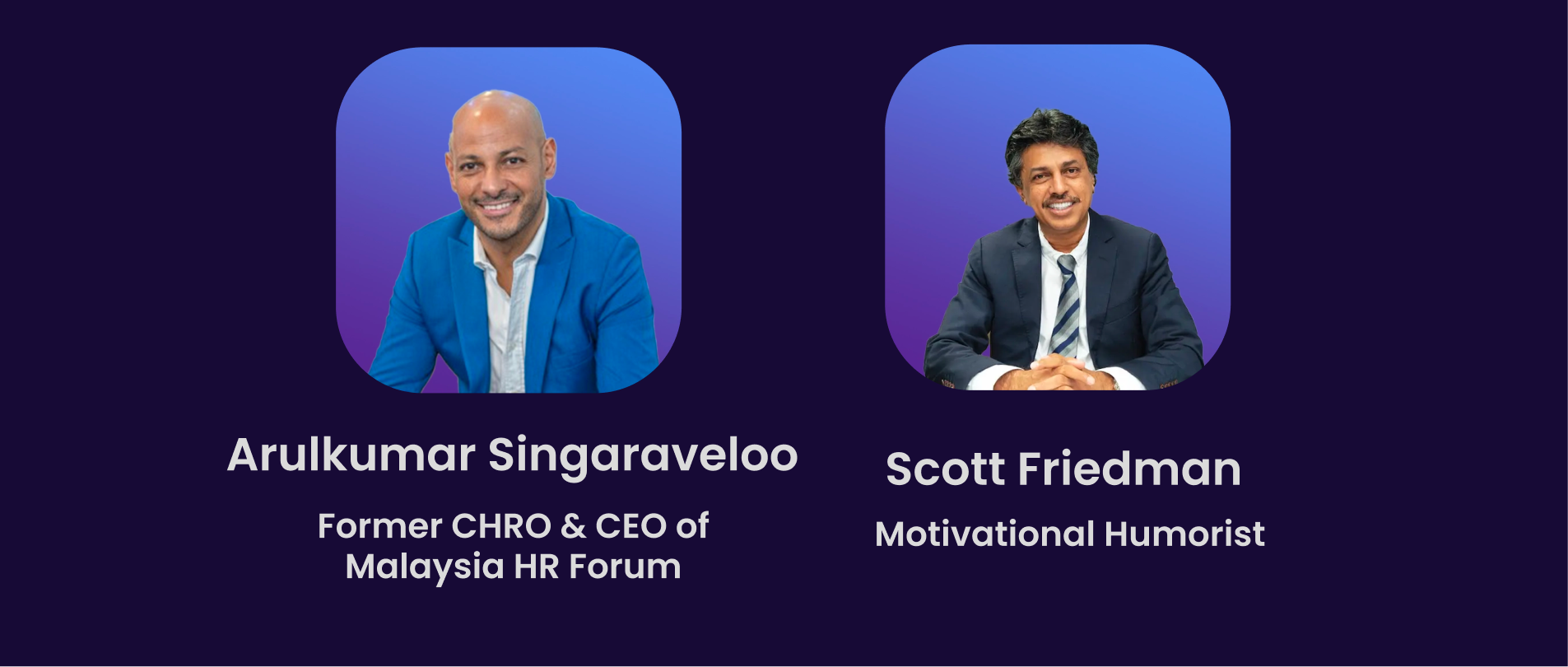 Arulkumar Singaraveloo

Former CHRO & CEO of Malaysia HR Forum

Scott Friedman

Motivational Humorist